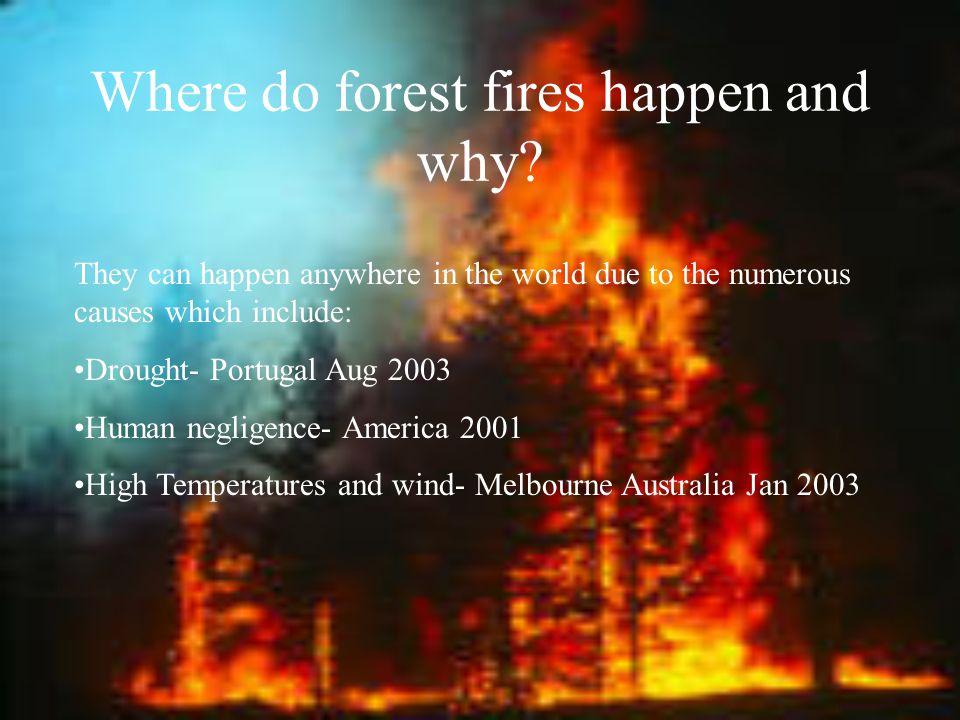 Where do forest fires happen and why?

They can happen anywhere in the world due to the numerous causes which include:

•Drought- Portugal Aug 2003

•Human negligence- America 2001

•High Temperatures and wind- Melbourne Australia Jan 2003